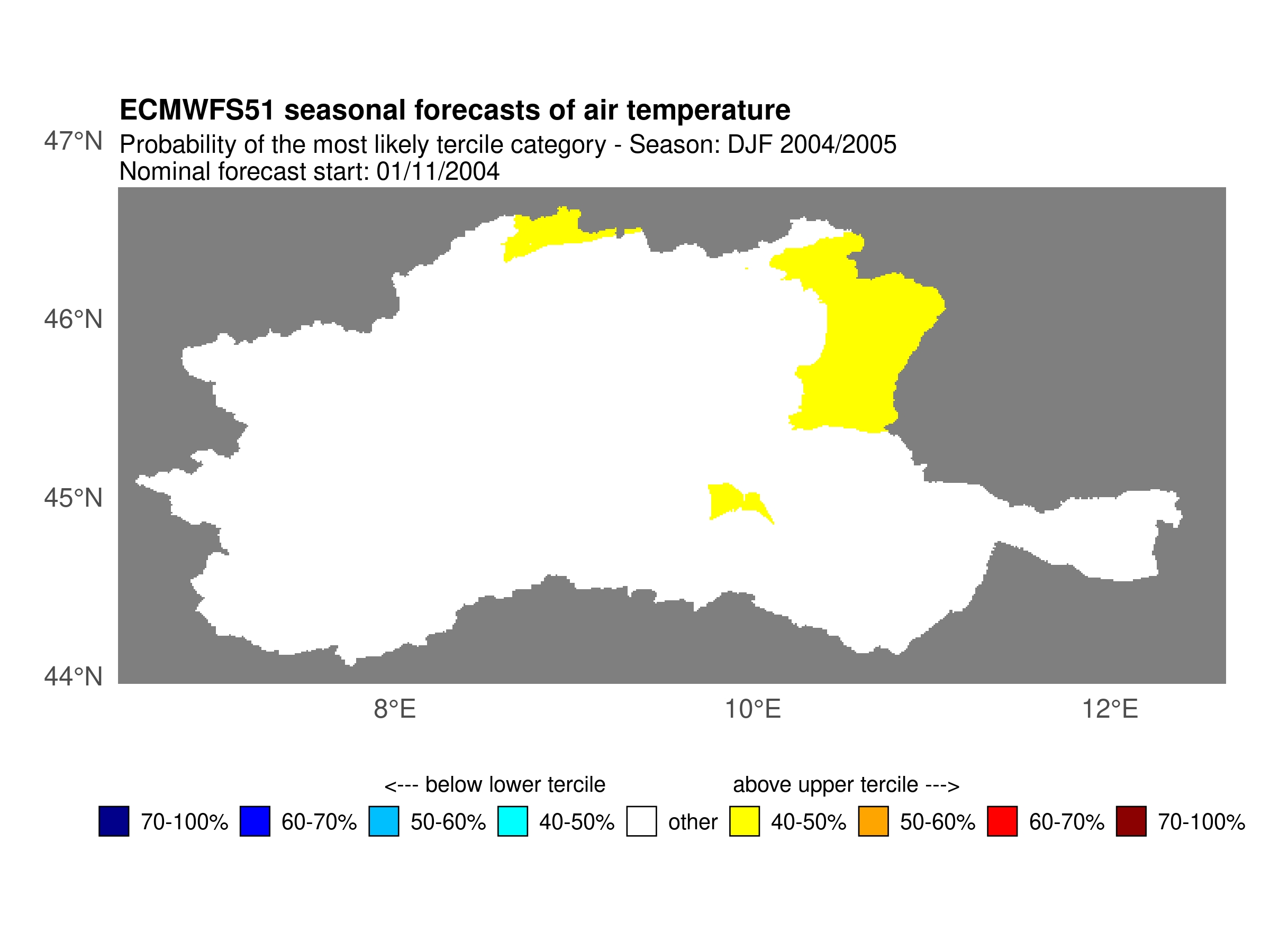 ECMWFS51 seasonal forecasts of air temperature

Probability of the most likely tercile category - Season: DJF 2004/2005

Nominal forecast start: 01/11/2004

47°N

46°N

45°N

44°N

8°E

10°E

12°E

<--- below lower tercile

above upper tercile --->

70-100%

60-70%

50-60%

40-50%

other

40-50%

50-60%

60-70%

70-100%